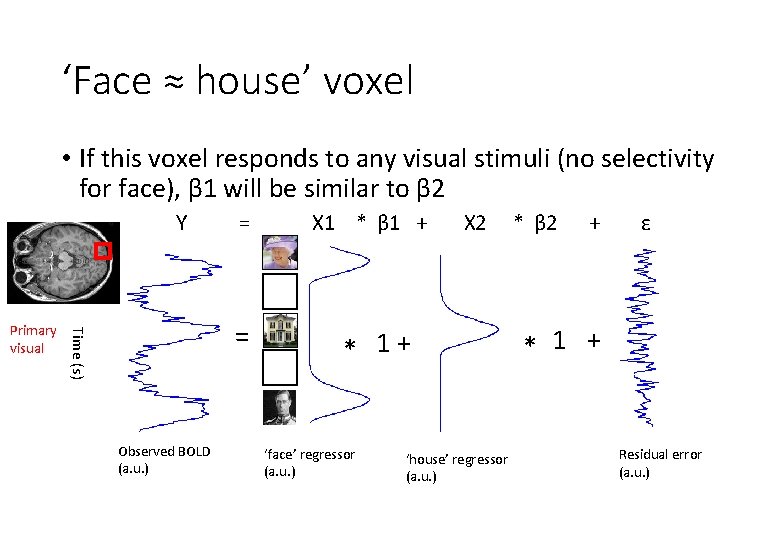 ‘Face ≈ house’ voxel

• If this voxel responds to any visual stimuli (no selectivity for face), β1 will be similar to β2

Y = X1 * β1 + X2 * β2 + ε

Primary visual

Time (s)

= * 1 + * 1 +

Observed BOLD (a.u.)

‘face’ regressor (a.u.)

‘house’ regressor (a.u.)

Residual error (a.u.)